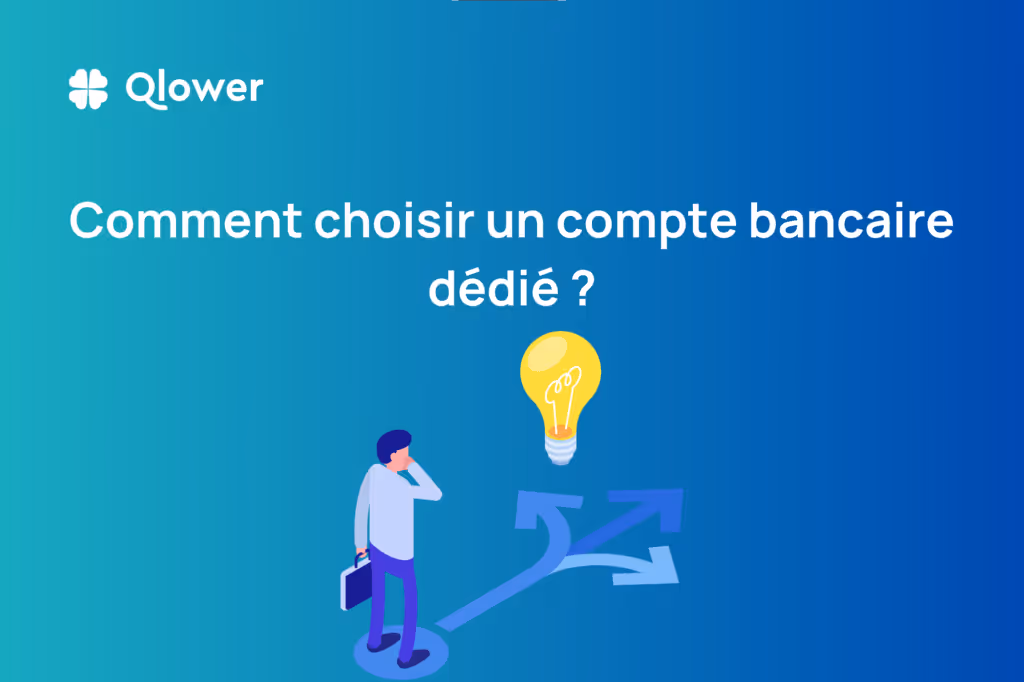 Qlower

Comment choisir un compte bancaire dédié ?